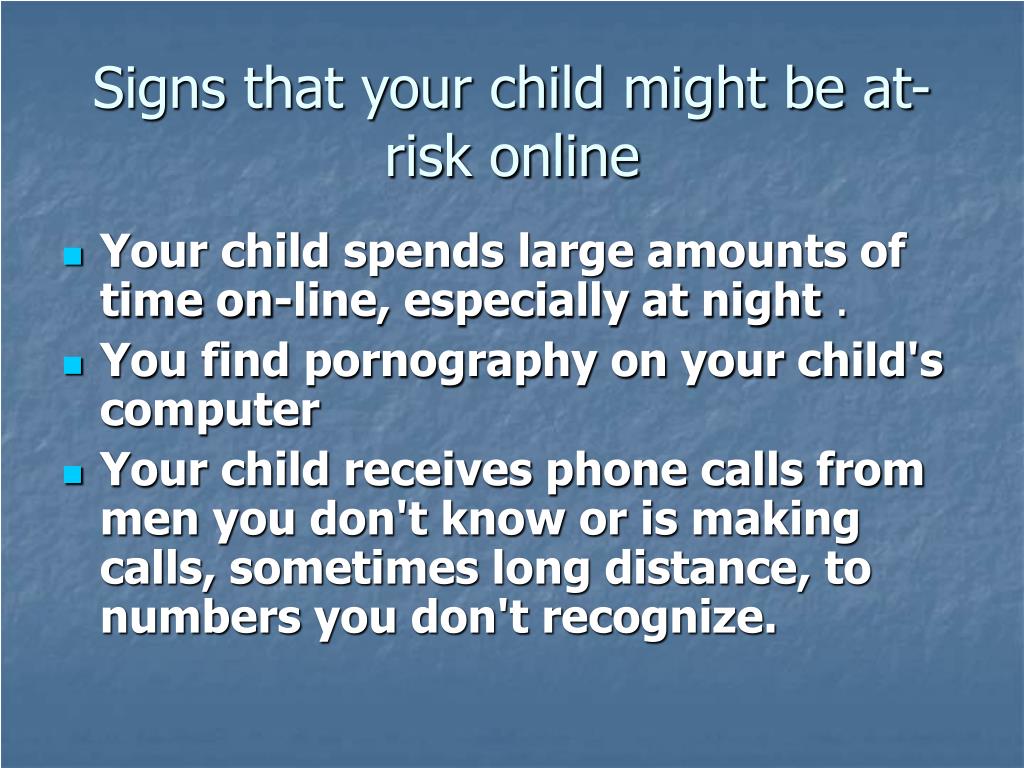 Signs that your child might be at-risk online

- Your child spends large amounts of time on-line, especially at night .
- You find pornography on your child's computer
- Your child receives phone calls from men you don't know or is making calls, sometimes long distance, to numbers you don't recognize.